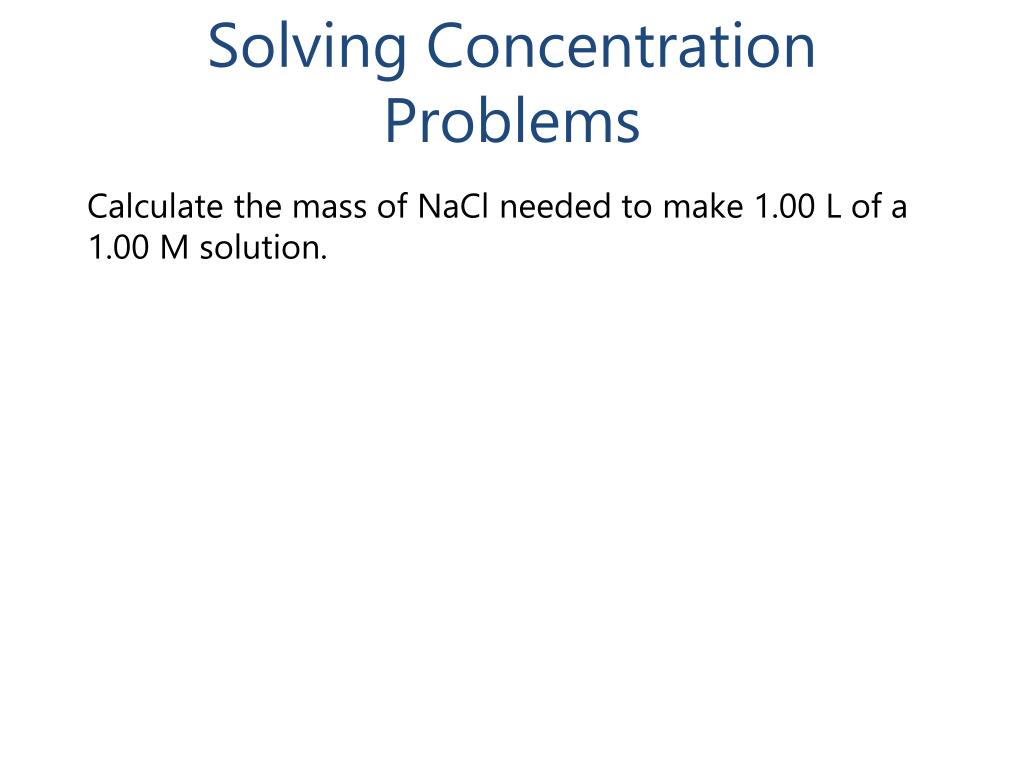 Solving Concentration Problems

Calculate the mass of NaCl needed to make 1.00 L of a 1.00 M solution.